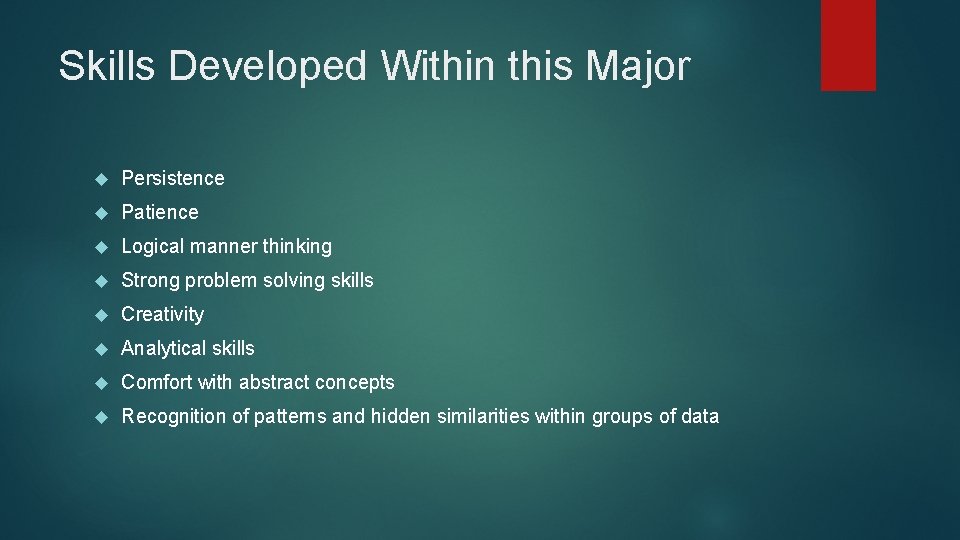 Skills Developed Within this Major

Persistence

Patience

Logical manner thinking

Strong problem solving skills

Creativity

Analytical skills

Comfort with abstract concepts

Recognition of patterns and hidden similarities within groups of data